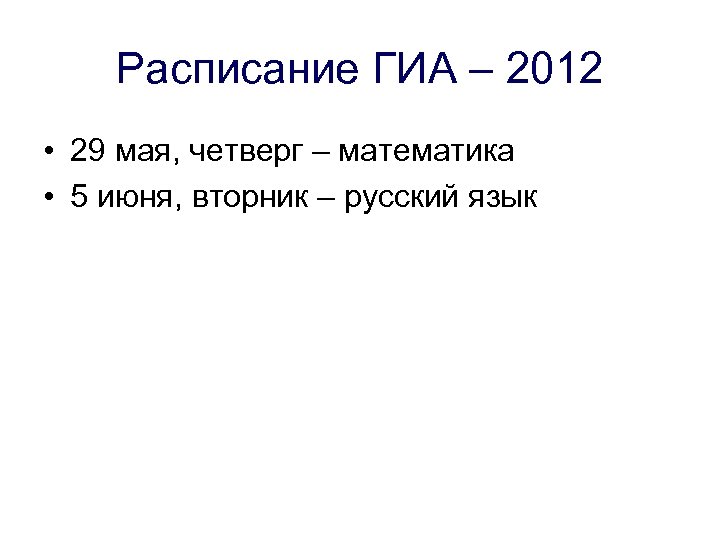 Расписание ГИА – 2012

• 29 мая, четверг – математика
• 5 июня, вторник – русский язык